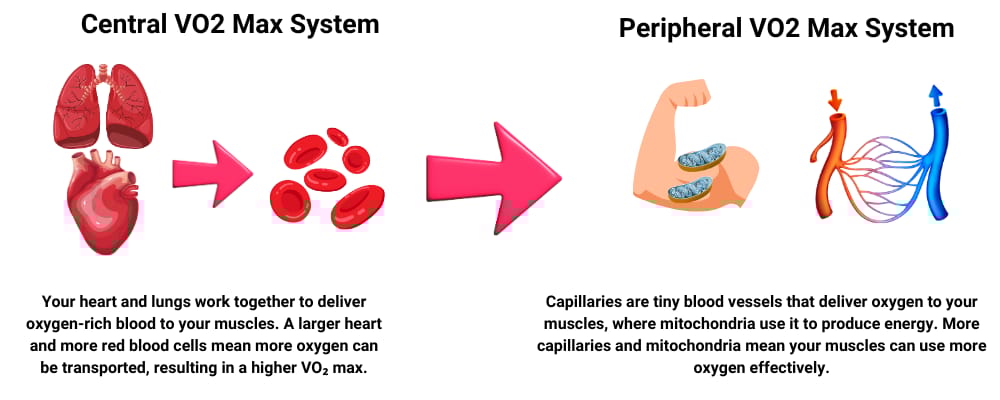 Central VO2 Max System

Your heart and lungs work together to deliver oxygen-rich blood to your muscles. A larger heart and more red blood cells mean more oxygen can be transported, resulting in a higher $VO_2$ max.

Peripheral VO2 Max System

Capillaries are tiny blood vessels that deliver oxygen to your muscles, where mitochondria use it to produce energy. More capillaries and mitochondria mean your muscles can use more oxygen effectively.